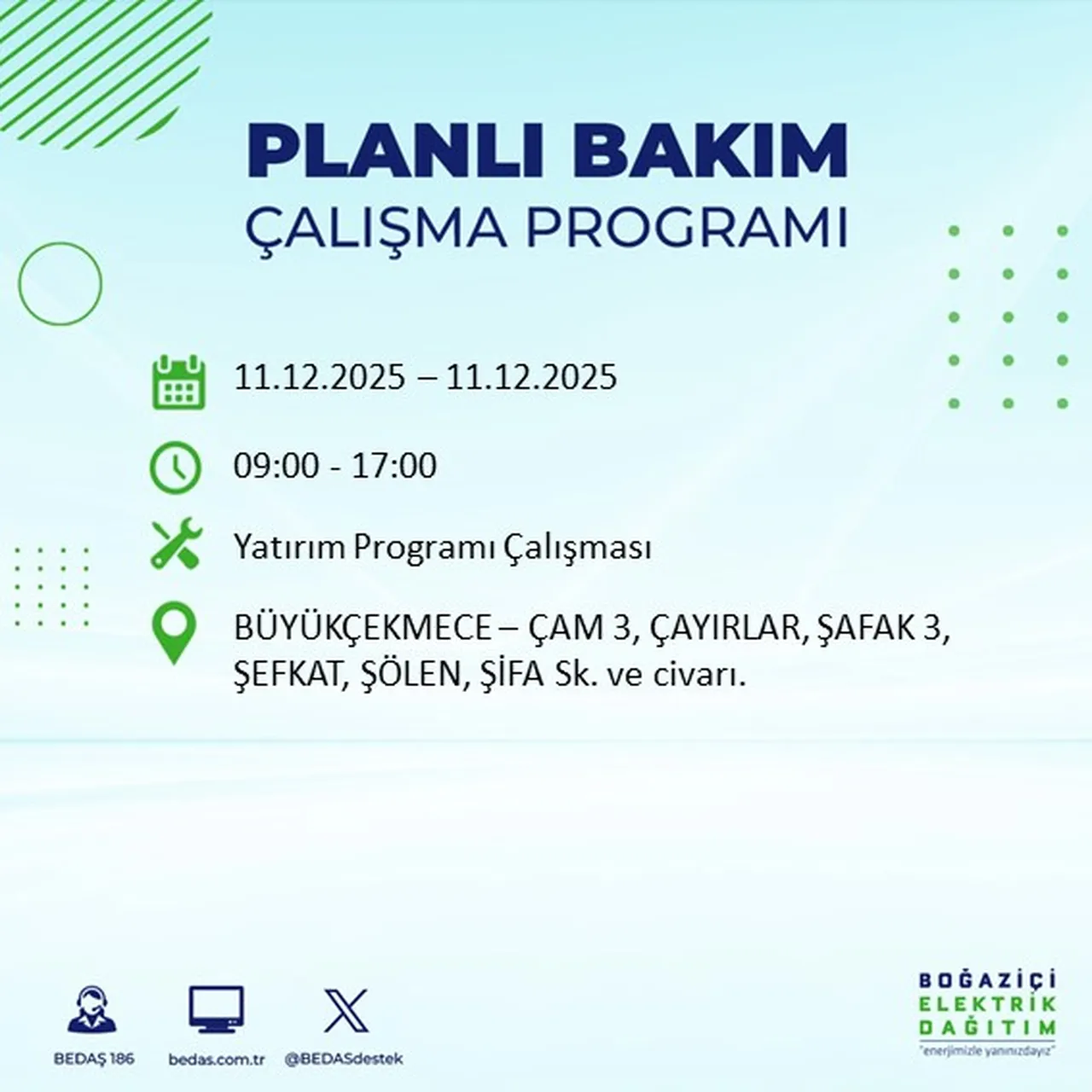 PLANLI BAKIM
ÇALIŞMA PROGRAMI

11.12.2025 – 11.12.2025

09:00 - 17:00

Yatırım Programı Çalışması

BÜYÜKÇEKMECE – ÇAM 3, ÇAYIRLAR, ŞAFAK 3, ŞEFKAT, ŞÖLEN, ŞİFA Sk. ve civarı.

BEDAŞ 186
bedas.com.tr
@BEDASdestek

BOĞAZİÇİ
ELEKTRİK
DAĞITIM
"enerjimizle yanınızdayız"